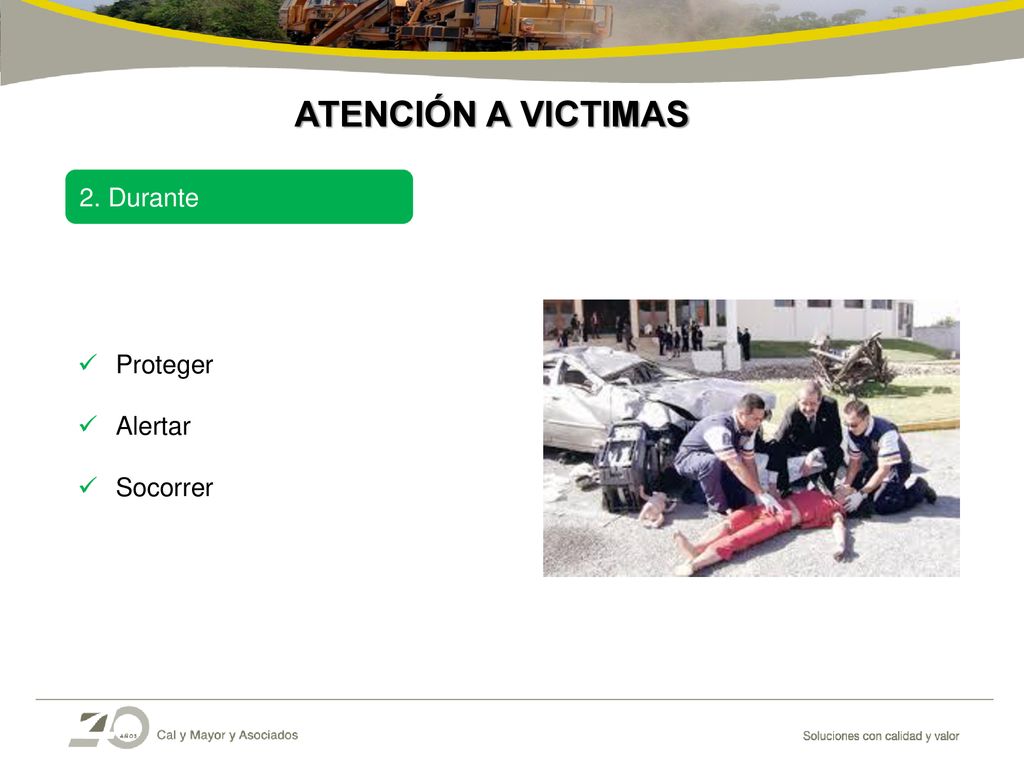 ATENCIÓN A VICTIMAS

2. Durante

✓ Proteger

✓ Alertar

✓ Socorrer

40 AÑOS Cal y Mayor y Asociados

Soluciones con calidad y valor